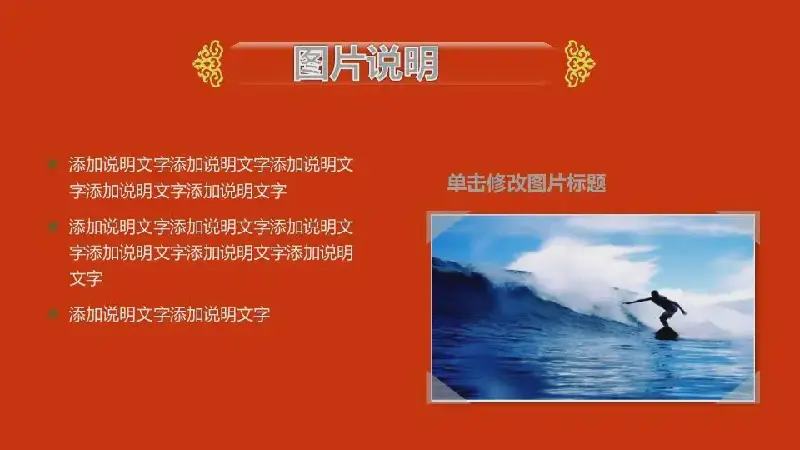 图片说明

添加说明文字添加说明文字添加说明文字添加说明文字添加说明文字

添加说明文字添加说明文字添加说明文字添加说明文字添加说明文字添加说明文字

添加说明文字添加说明文字

单击修改图片标题